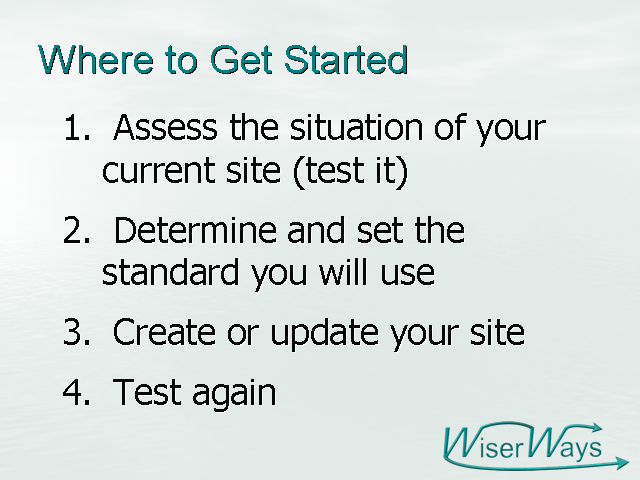 Where to Get Started

1. Assess the situation of your current site (test it)

2. Determine and set the standard you will use

3. Create or update your site

4. Test again

WiserWays